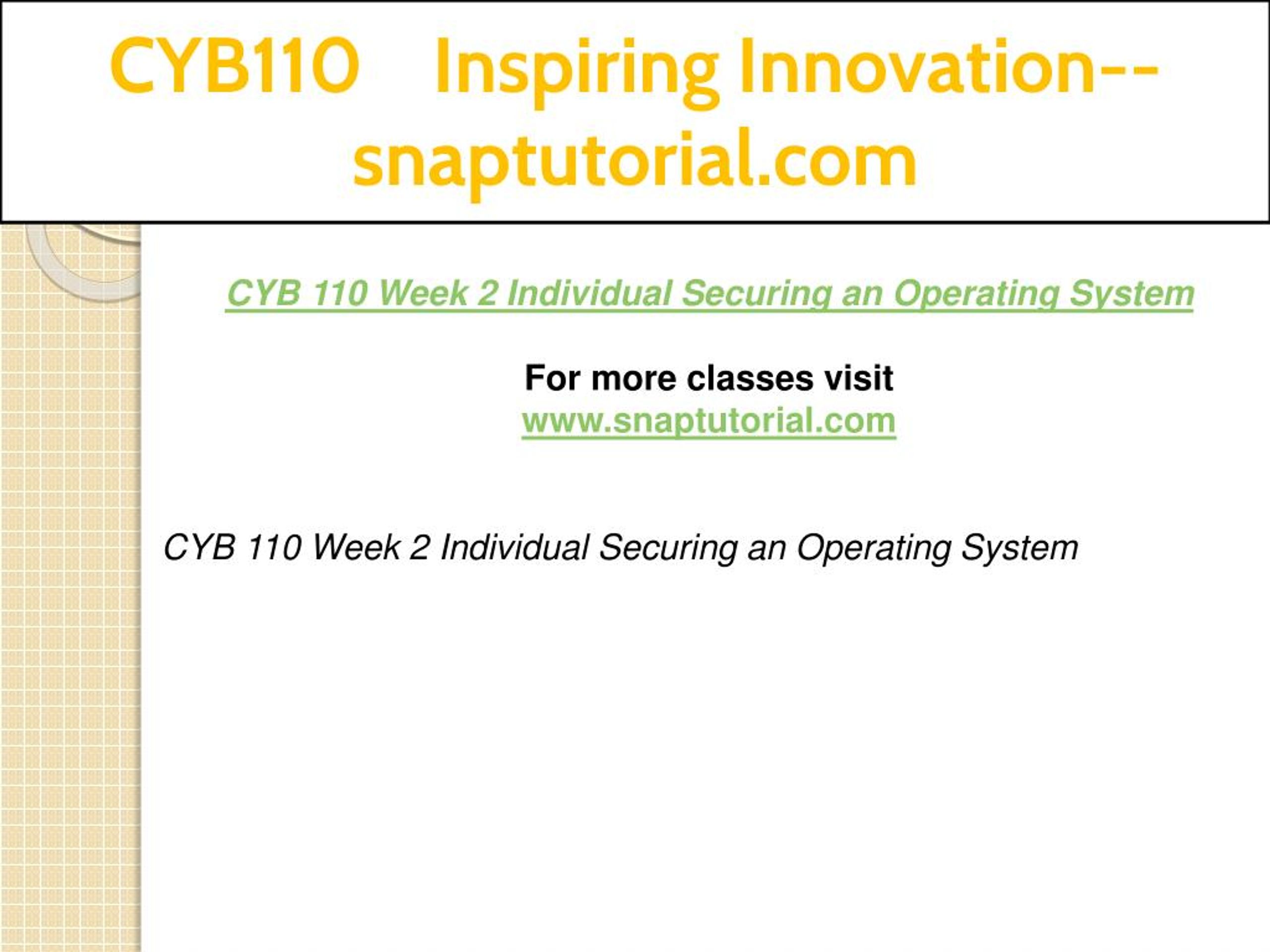 CYB110 Inspiring Innovation--snaptutorial.com

CYB 110 Week 2 Individual Securing an Operating System

For more classes visit
www.snaptutorial.com

CYB 110 Week 2 Individual Securing an Operating System